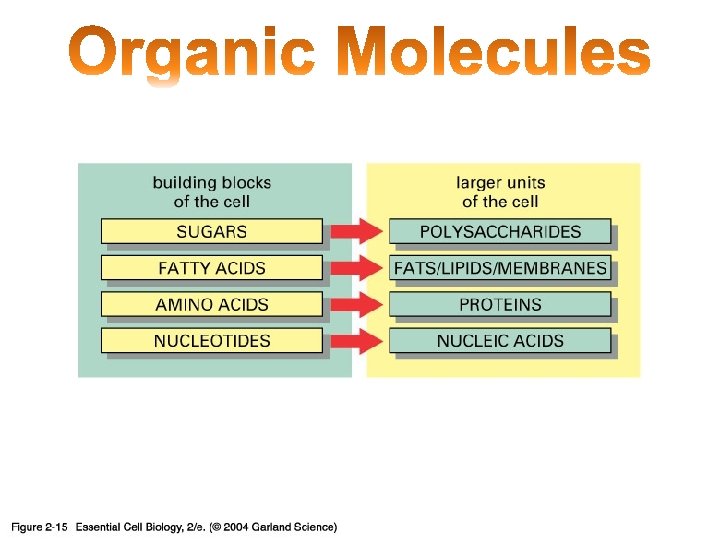 Organic Molecules

building blocks of the cell

SUGARS

FATTY ACIDS

AMINO ACIDS

NUCLEOTIDES

larger units of the cell

POLYSACCHARIDES

FATS/LIPIDS/MEMBRANES

PROTEINS

NUCLEIC ACIDS

Figure 2-15 Essential Cell Biology, 2/e. (© 2004 Garland Science)